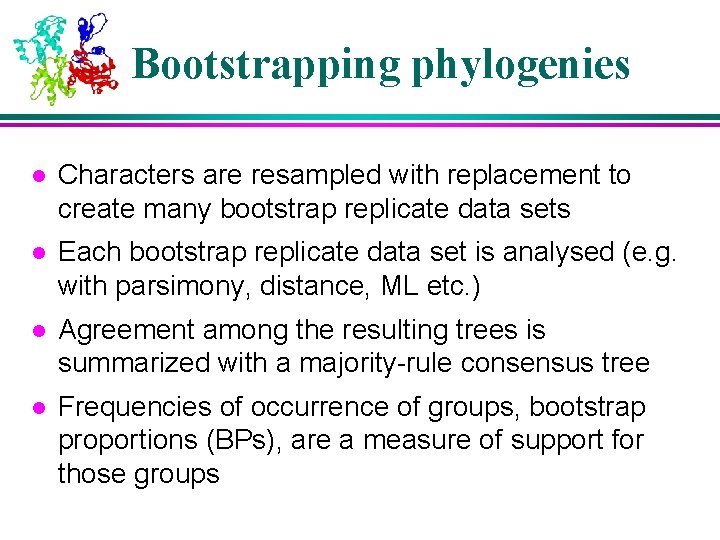 Bootstrapping phylogenies

• Characters are resampled with replacement to create many bootstrap replicate data sets

• Each bootstrap replicate data set is analysed (e.g. with parsimony, distance, ML etc.)

• Agreement among the resulting trees is summarized with a majority-rule consensus tree

• Frequencies of occurrence of groups, bootstrap proportions (BPs), are a measure of support for those groups